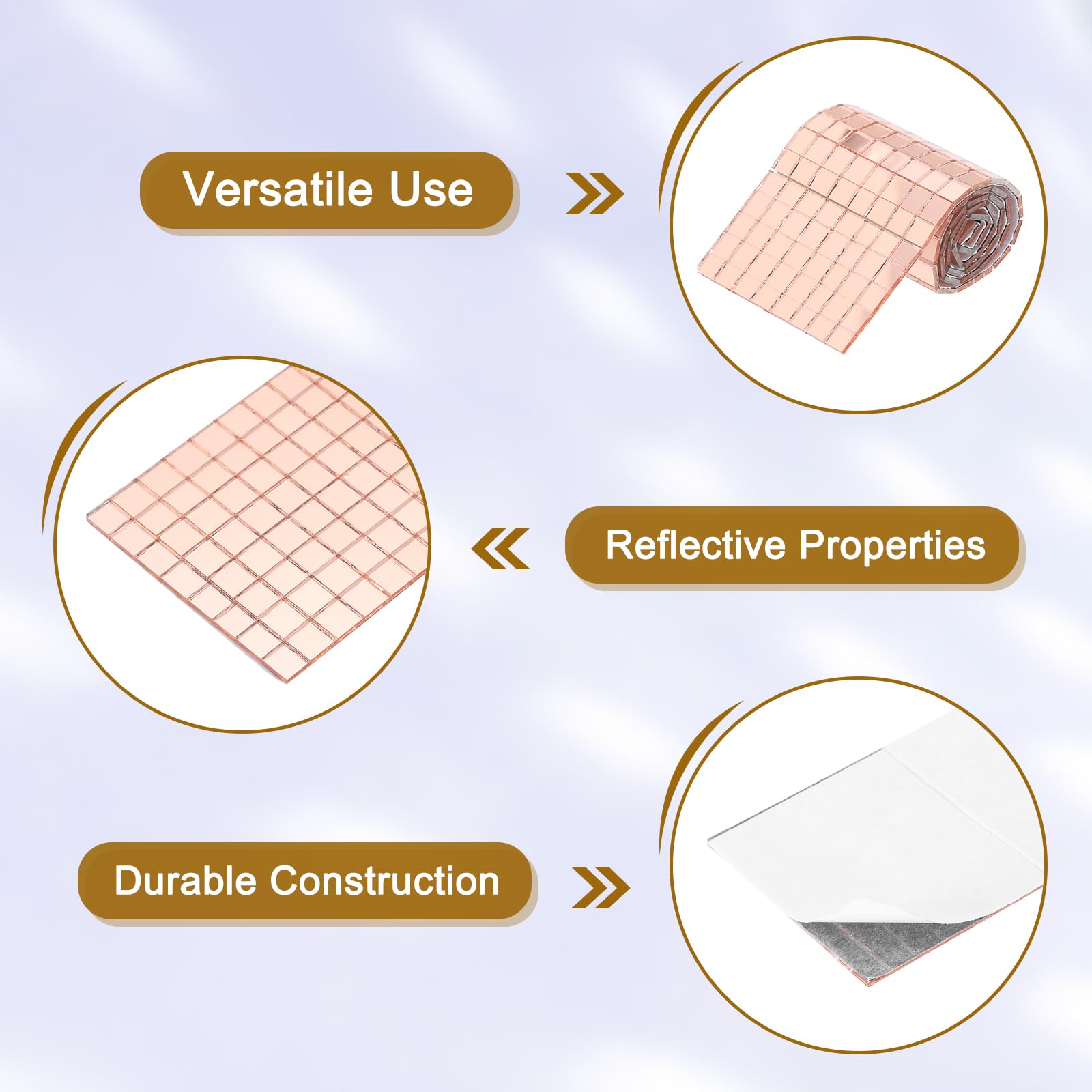 Versatile Use

Reflective Properties

Durable Construction